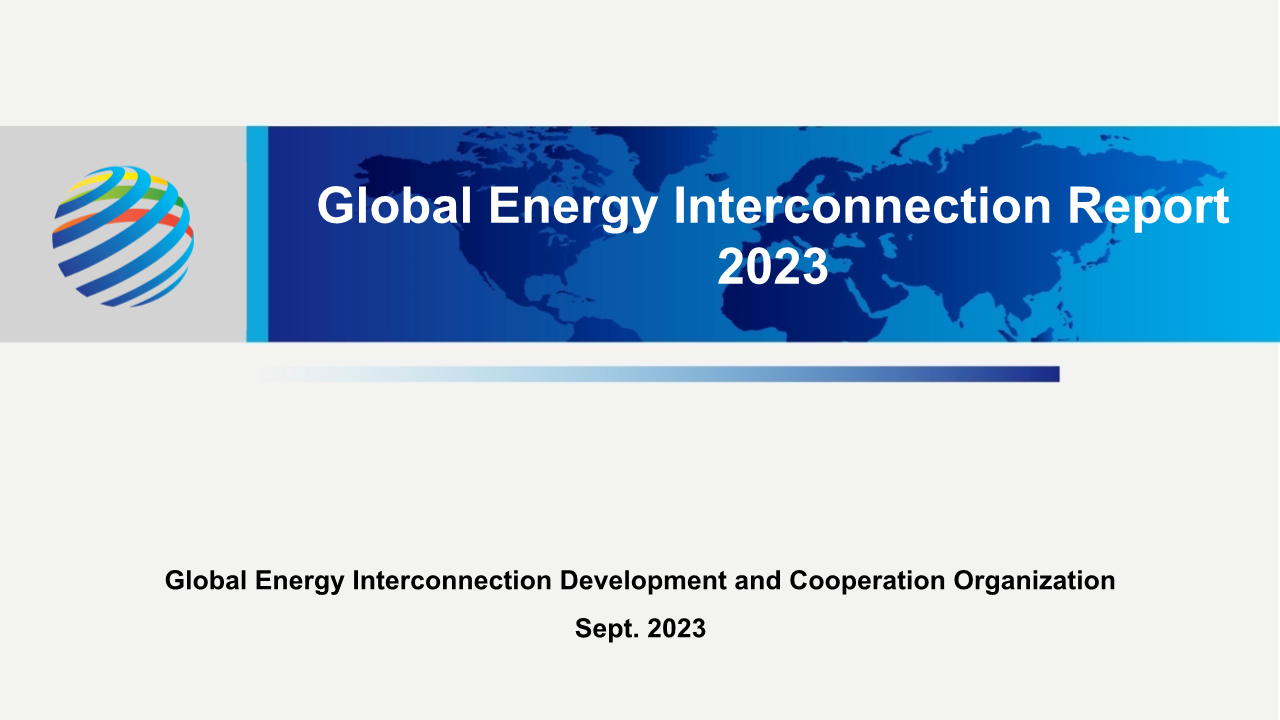 Global Energy Interconnection Report 2023

Global Energy Interconnection Development and Cooperation Organization

Sept. 2023